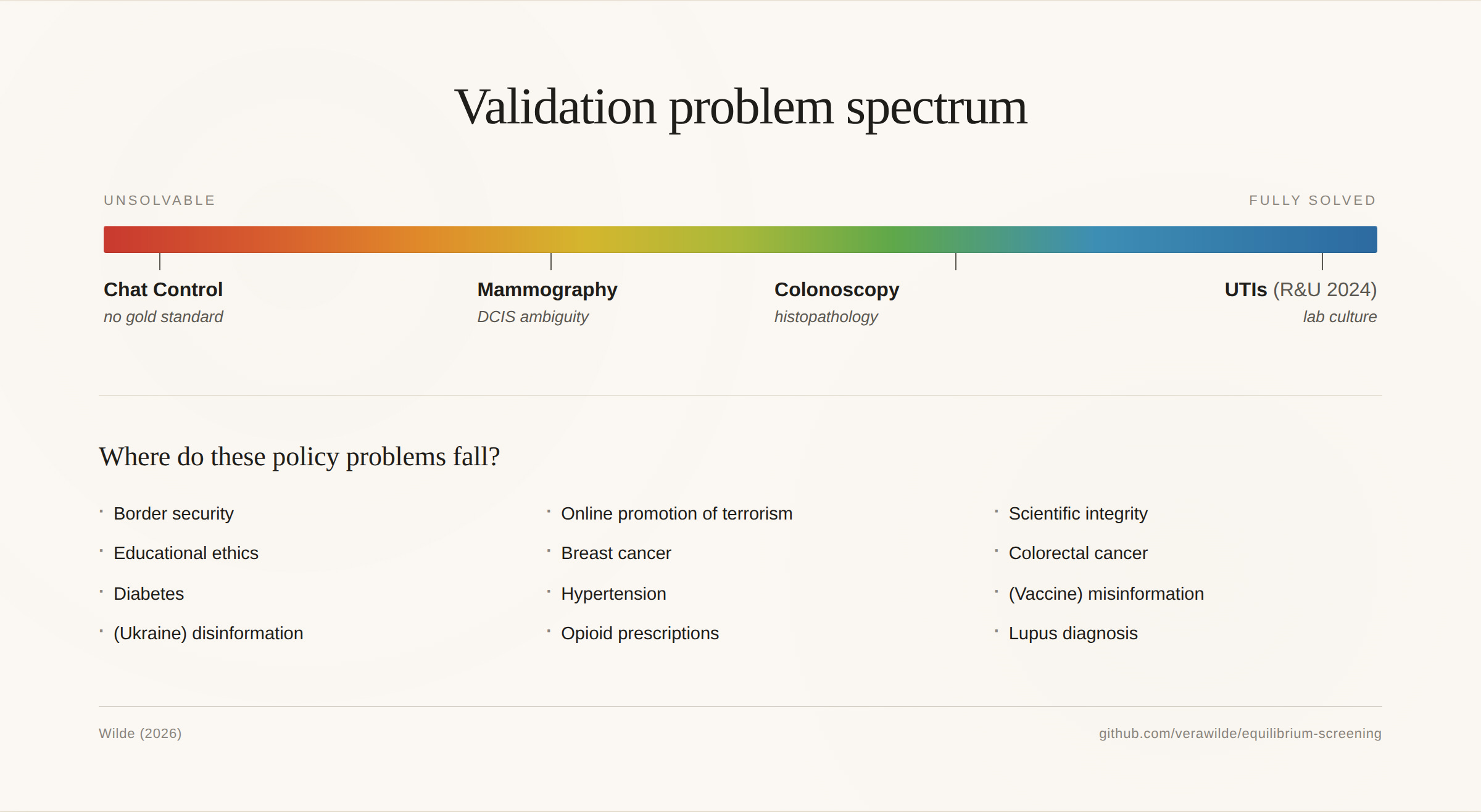 Validation problem spectrum

UNSOLVABLE

FULLY SOLVED

Chat Control
no gold standard

Mammography
DCIS ambiguity

Colonoscopy
histopathology

UTIs (R&U 2024)
lab culture

Where do these policy problems fall?

• Border security
• Educational ethics
• Diabetes
• (Ukraine) disinformation

• Online promotion of terrorism
• Breast cancer
• Hypertension
• Opioid prescriptions

• Scientific integrity
• Colorectal cancer
• (Vaccine) misinformation
• Lupus diagnosis

Wilde (2026)

github.com/verawilde/equilibrium-screening